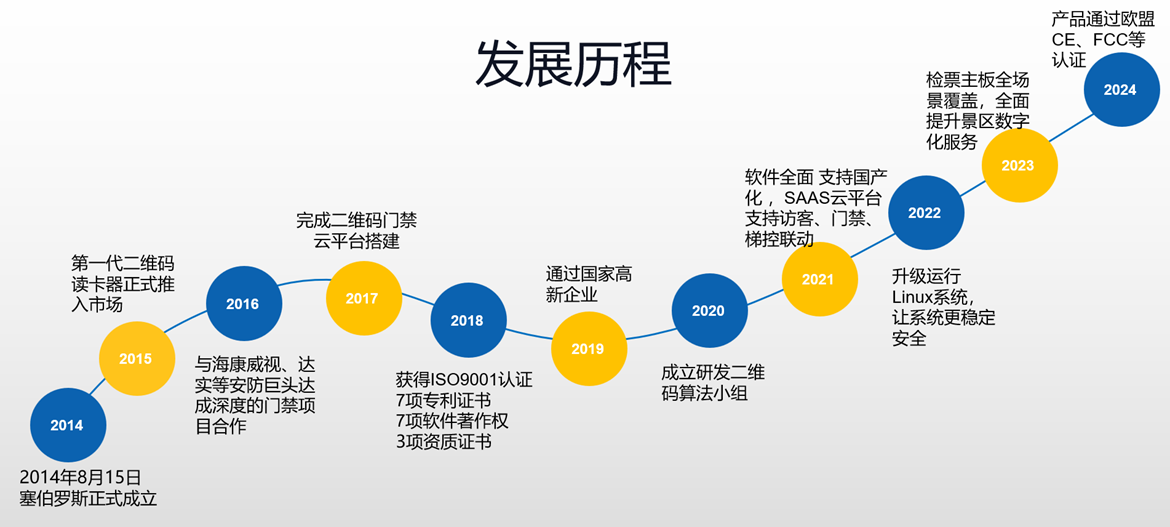 发展历程

2014

2014年8月15日
塞伯罗斯正式成立

2015

第一代二维码读卡器正式推入市场

2016

与海康威视、达实等安防巨头达成深度的门禁项目合作

2017

完成二维码门禁云平台搭建

2018

获得ISO9001认证
7项专利证书
7项软件著作权
3项资质证书

2019

通过国家高新企业

2020

成立研发二维码算法小组

2021

软件全面 支持国产化， SAAS云平台支持访客、门禁、梯控联动

2022

升级运行Linux系统，让系统更稳定安全

2023

检票主板全场景覆盖，全面提升景区数字化服务

2024

产品通过欧盟CE、FCC等认证